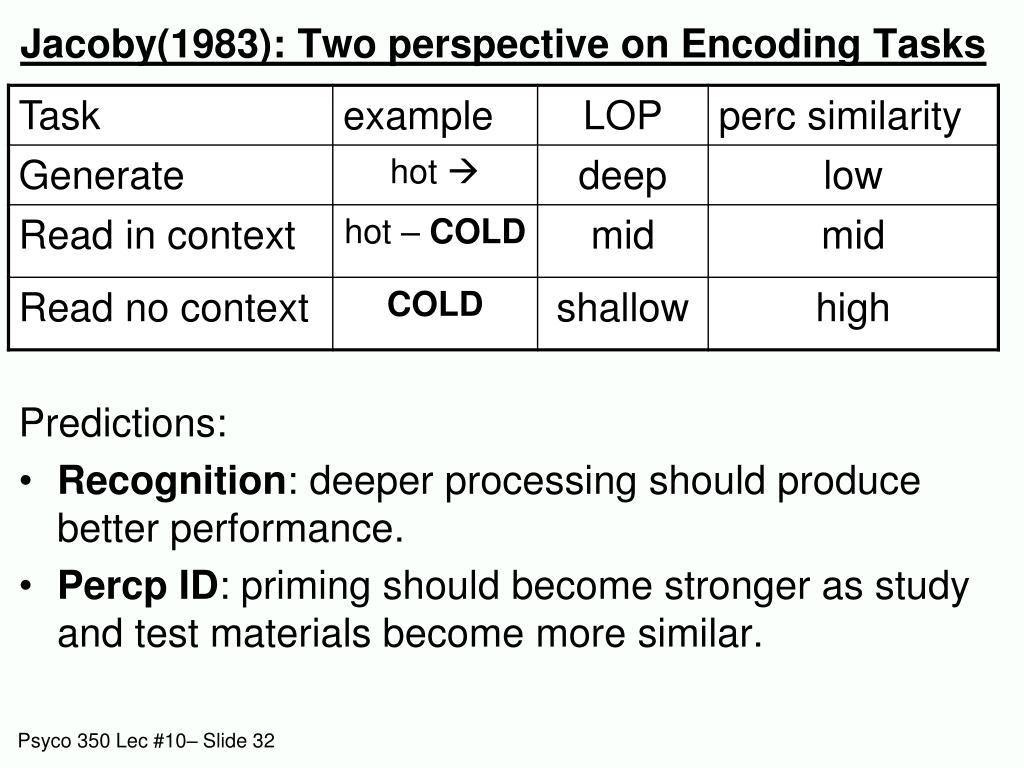 Jacoby(1983): Two perspective on Encoding Tasks

| Task | example | LOP | perc similarity |
|---|---|---|---|
| Generate | hot → | deep | low |
| Read in context | hot – COLD | mid | mid |
| Read no context | COLD | shallow | high |

Predictions:

• Recognition: deeper processing should produce better performance.

• Percp ID: priming should become stronger as study and test materials become more similar.

Psyco 350 Lec #10– Slide 32